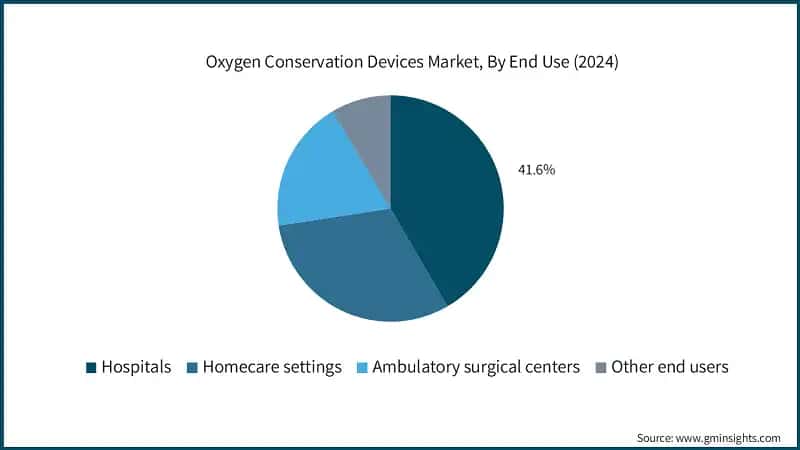 Oxygen Conservation Devices Market, By End Use (2024)

41.6%

Hospitals Homecare settings Ambulatory surgical centers Other end users

Source: www.gminsights.com